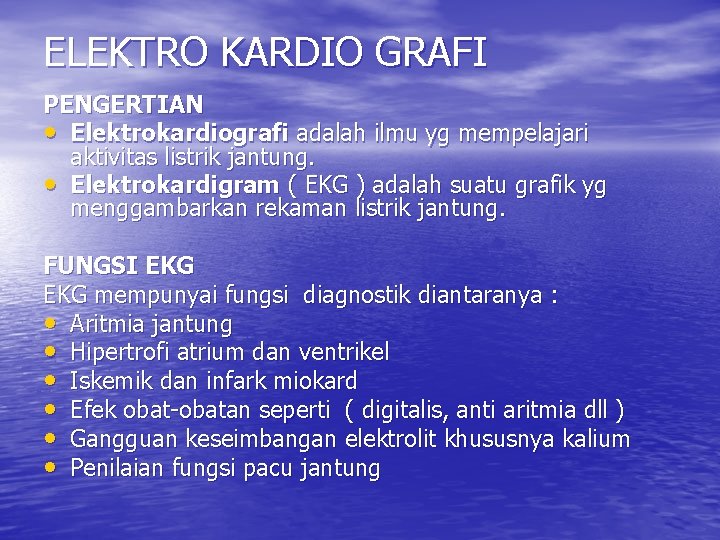 ELEKTRO KARDIO GRAFI

PENGERTIAN
• Elektrokardiografi adalah ilmu yg mempelajari aktivitas listrik jantung.
• Elektrokardigram ( EKG ) adalah suatu grafik yg menggambarkan rekaman listrik jantung.

FUNGSI EKG
EKG mempunyai fungsi diagnostik diantaranya :
• Aritmia jantung
• Hipertrofi atrium dan ventrikel
• Iskemik dan infark miokard
• Efek obat-obatan seperti ( digitalis, anti aritmia dll )
• Gangguan keseimbangan elektrolit khususnya kalium
• Penilaian fungsi pacu jantung